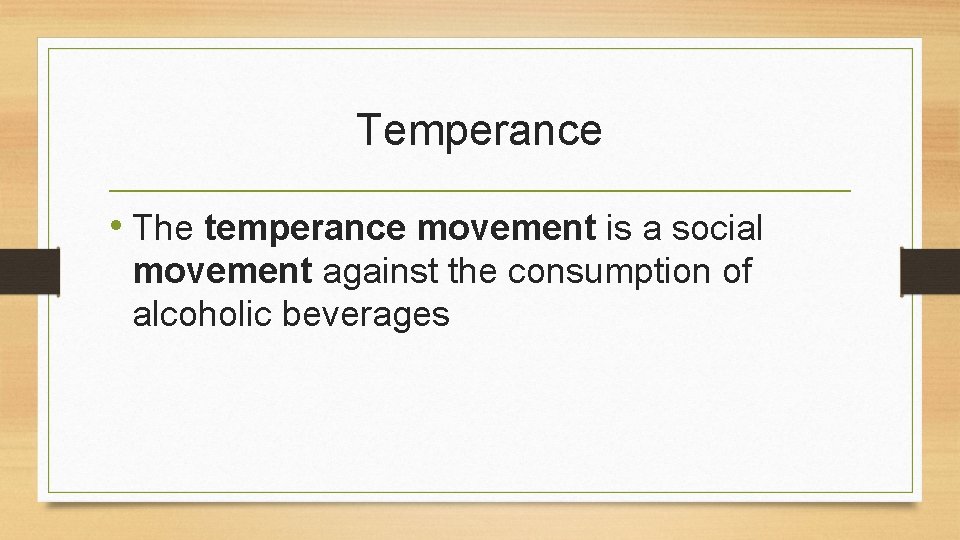 Temperance

• The temperance movement is a social movement against the consumption of alcoholic beverages